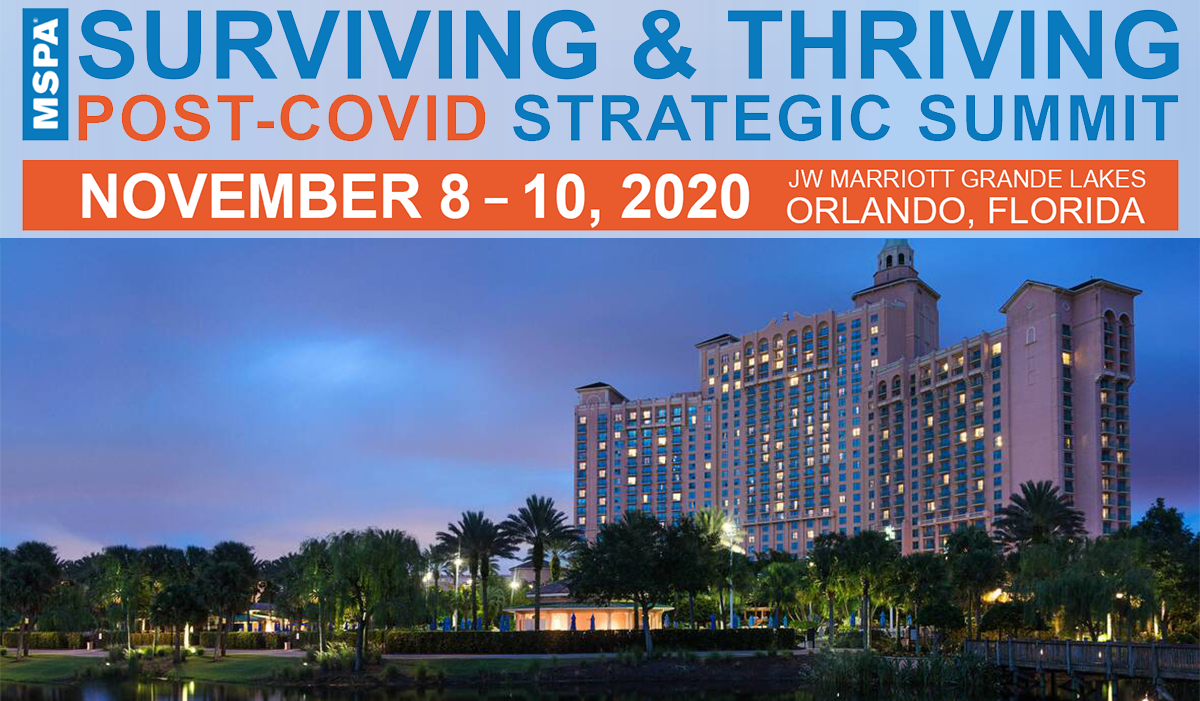 MSPA®
SURVIVING & THRIVING
POST-COVID STRATEGIC SUMMIT
NOVEMBER 8 – 10, 2020
JW MARRIOTT GRANDE LAKES
ORLANDO, FLORIDA